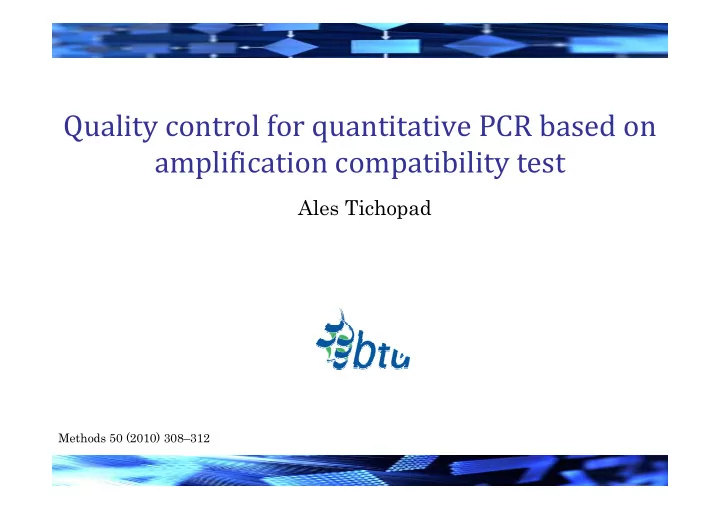 Quality control for quantitative PCR based on amplification compatibility test

Ales Tichopad

btu

Methods 50 (2010) 308–312